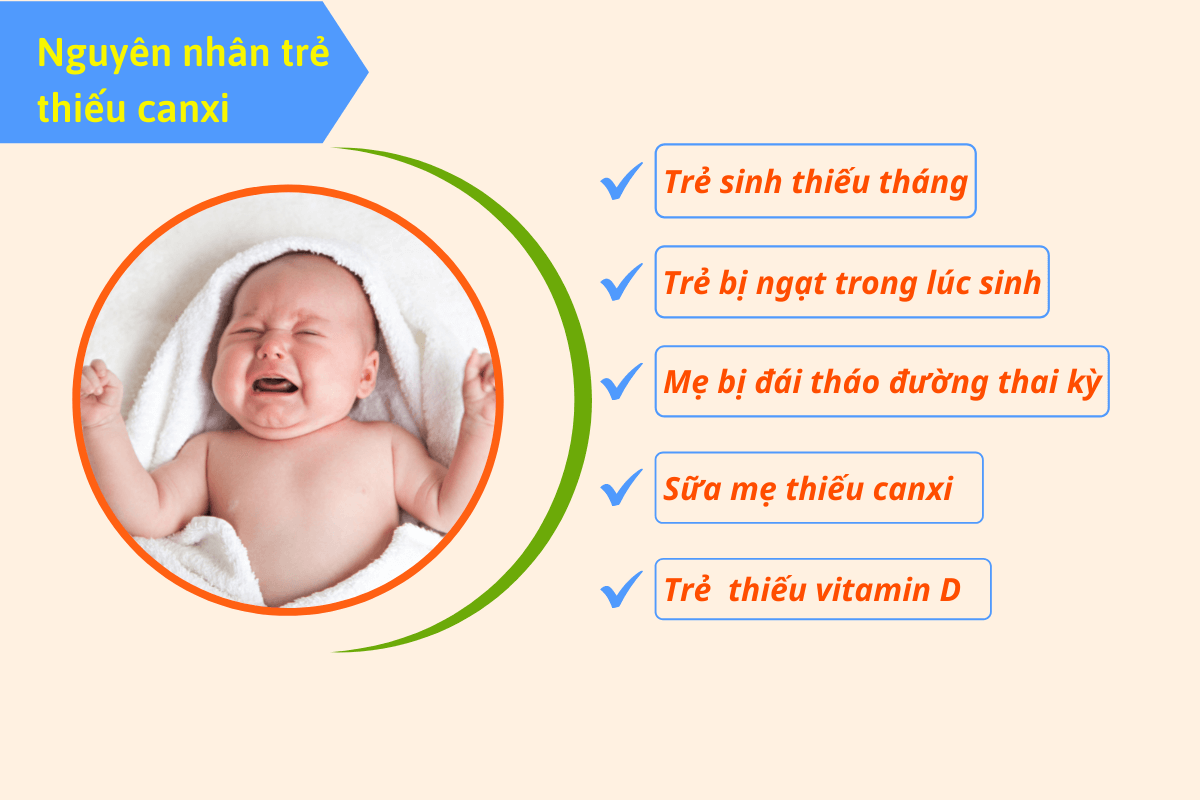 Nguyên nhân trẻ thiếu canxi

Trẻ sinh thiếu tháng

Trẻ bị ngạt trong lúc sinh

Mẹ bị đái tháo đường thai kỳ

Sữa mẹ thiếu canxi

Trẻ  thiếu vitamin D